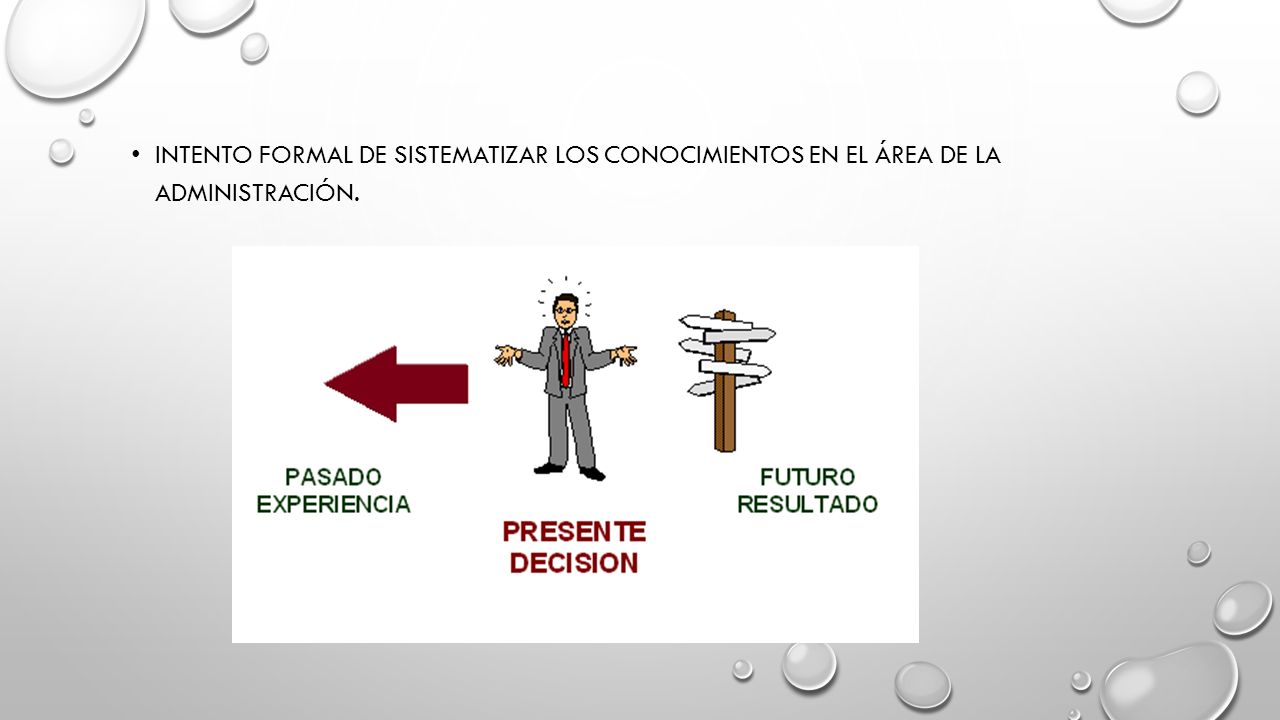 • INTENTO FORMAL DE SISTEMATIZAR LOS CONOCIMIENTOS EN EL ÁREA DE LA ADMINISTRACIÓN.

PASADO
EXPERIENCIA

PRESENTE
DECISION

FUTURO
RESULTADO